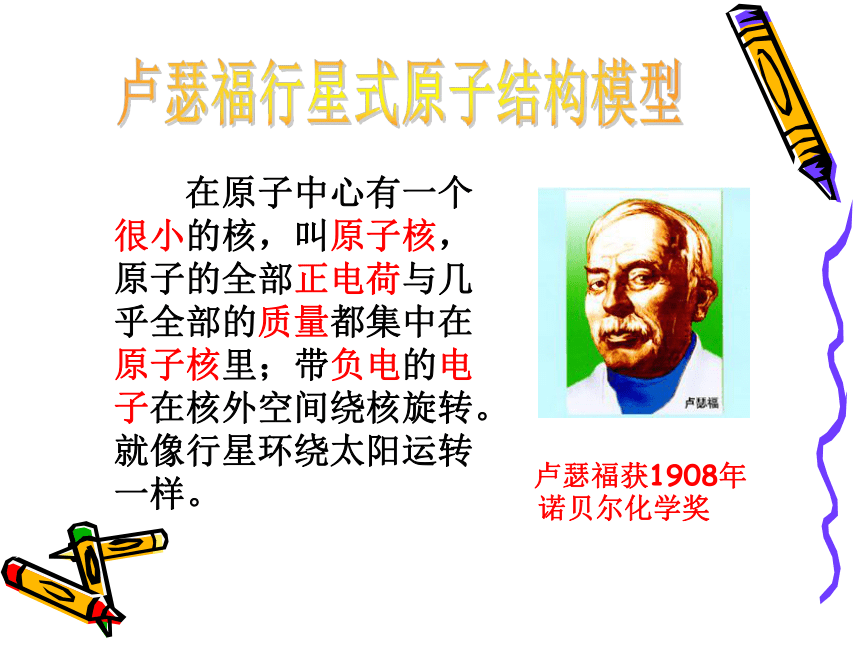 卢瑟福行星式原子结构模型

在原子中心有一个很小的核，叫原子核，原子的全部正电荷与几乎全部的质量都集中在原子核里；带负电的电子在核外空间绕核旋转。就像行星环绕太阳运转一样。

卢瑟福

卢瑟福获1908年诺贝尔化学奖